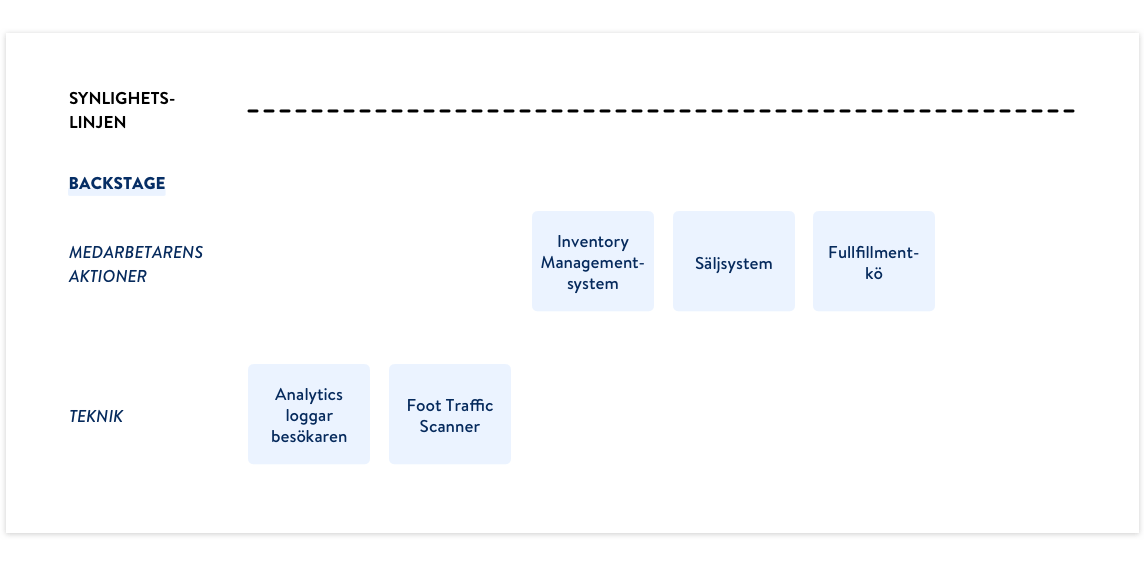 SYNLIGHETS-LINJEN

BACKSTAGE

MEDARBETARENS AKTIONER

Inventory Management-system

Säljsystem

Fullfillment-kö

TEKNIK

Analytics loggar besökaren

Foot Traffic Scanner